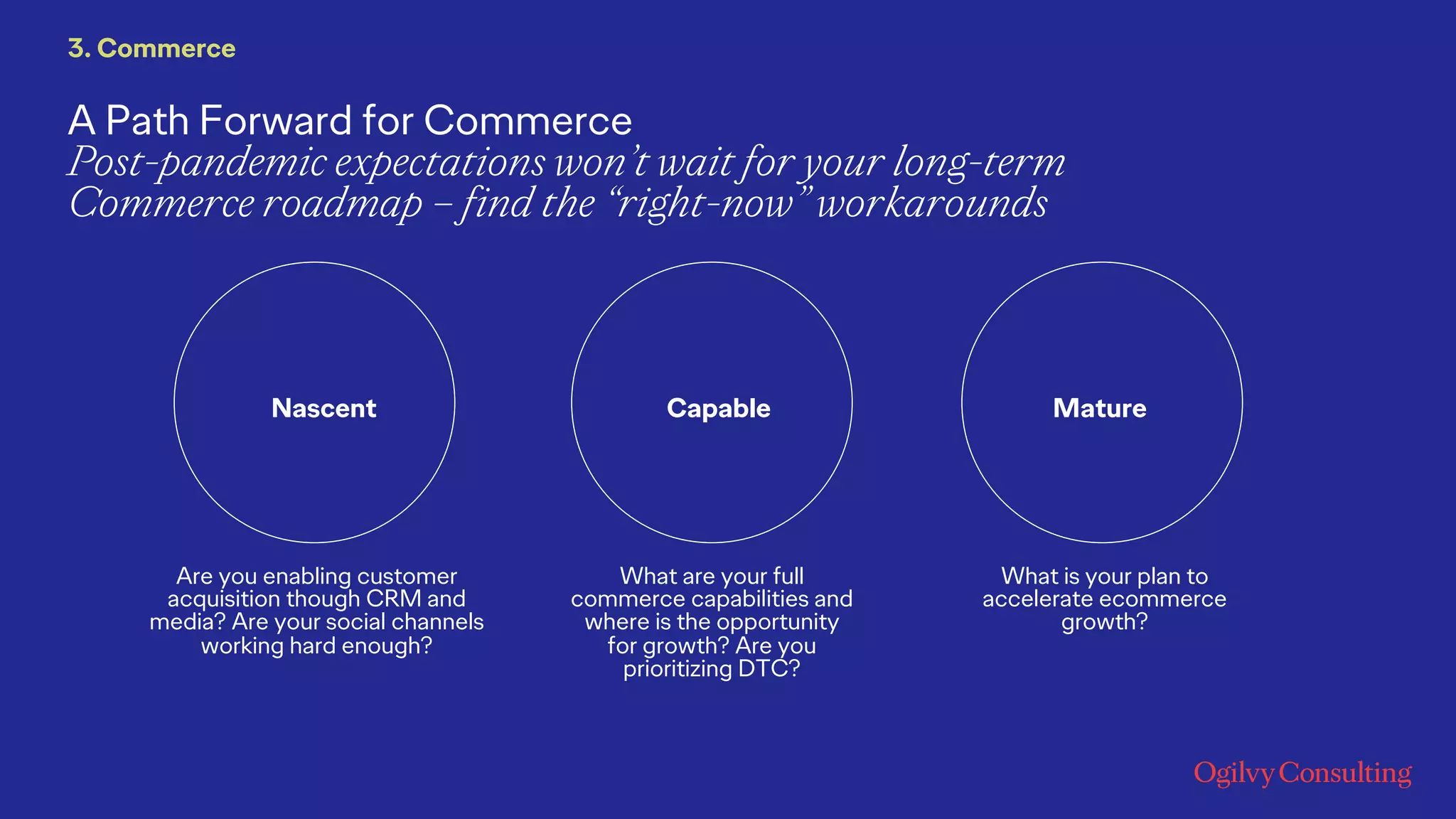 3. Commerce

A Path Forward for Commerce
Post-pandemic expectations won't wait for your long-term Commerce roadmap – find the "right-now" workarounds

Nascent

Are you enabling customer acquisition though CRM and media? Are your social channels working hard enough?

Capable

What are your full commerce capabilities and where is the opportunity for growth? Are you prioritizing DTC?

Mature

What is your plan to accelerate ecommerce growth?

Ogilvy Consulting